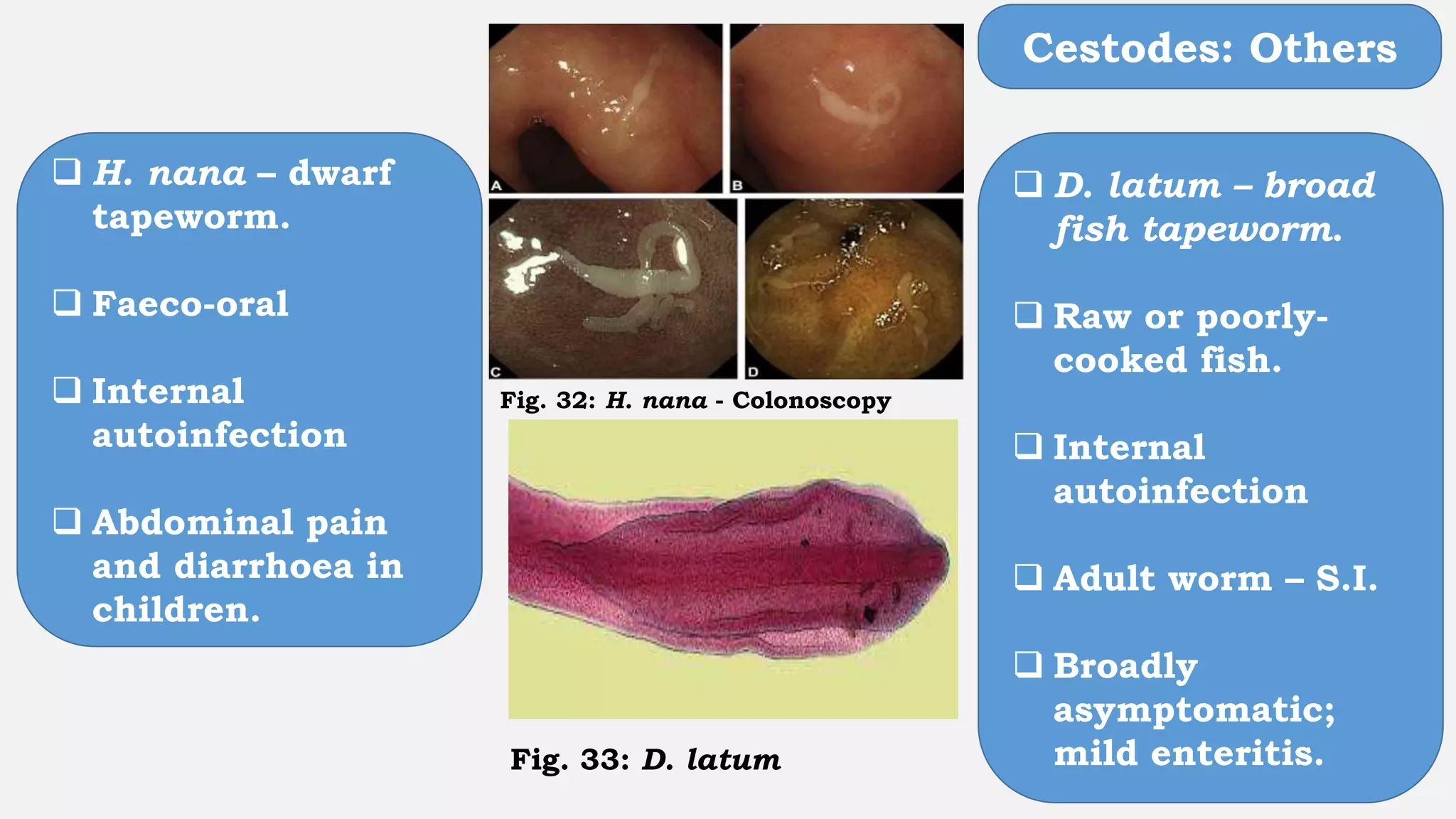 Cestodes: Others

❑ H. nana – dwarf tapeworm.

❑ Faeco-oral

❑ Internal autoinfection

❑ Abdominal pain and diarrhoea in children.

A B C D

Fig. 32: H. nana - Colonoscopy

Fig. 33: D. latum

❑ D. latum – broad fish tapeworm.

❑ Raw or poorly-cooked fish.

❑ Internal autoinfection

❑ Adult worm – S.I.

❑ Broadly asymptomatic; mild enteritis.